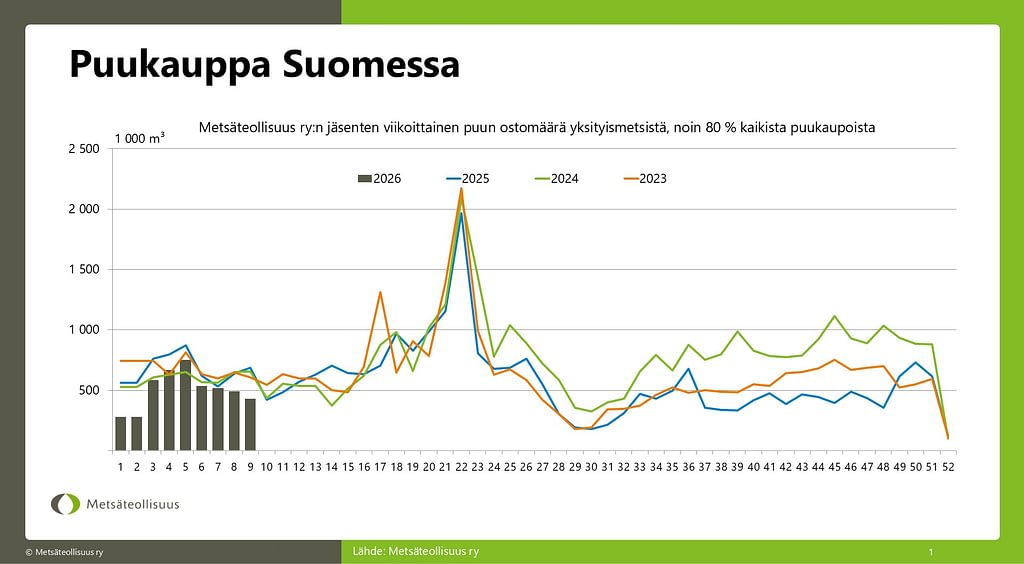 Puukauppa Suomessa

Metsäteollisuus ry:n jäsenten viikoittainen puun ostomäärä yksityismetsistä, noin 80 % kaikista puukaupoista

1 000 m³

2 500
2 000
1 500
1 000
500

2026 2025 2024 2023

1 2 3 4 5 6 7 8 9 10 11 12 13 14 15 16 17 18 19 20 21 22 23 24 25 26 27 28 29 30 31 32 33 34 35 36 37 38 39 40 41 42 43 44 45 46 47 48 49 50 51 52

Metsäteollisuus

© Metsäteollisuus ry

Lähde: Metsäteollisuus ry

1